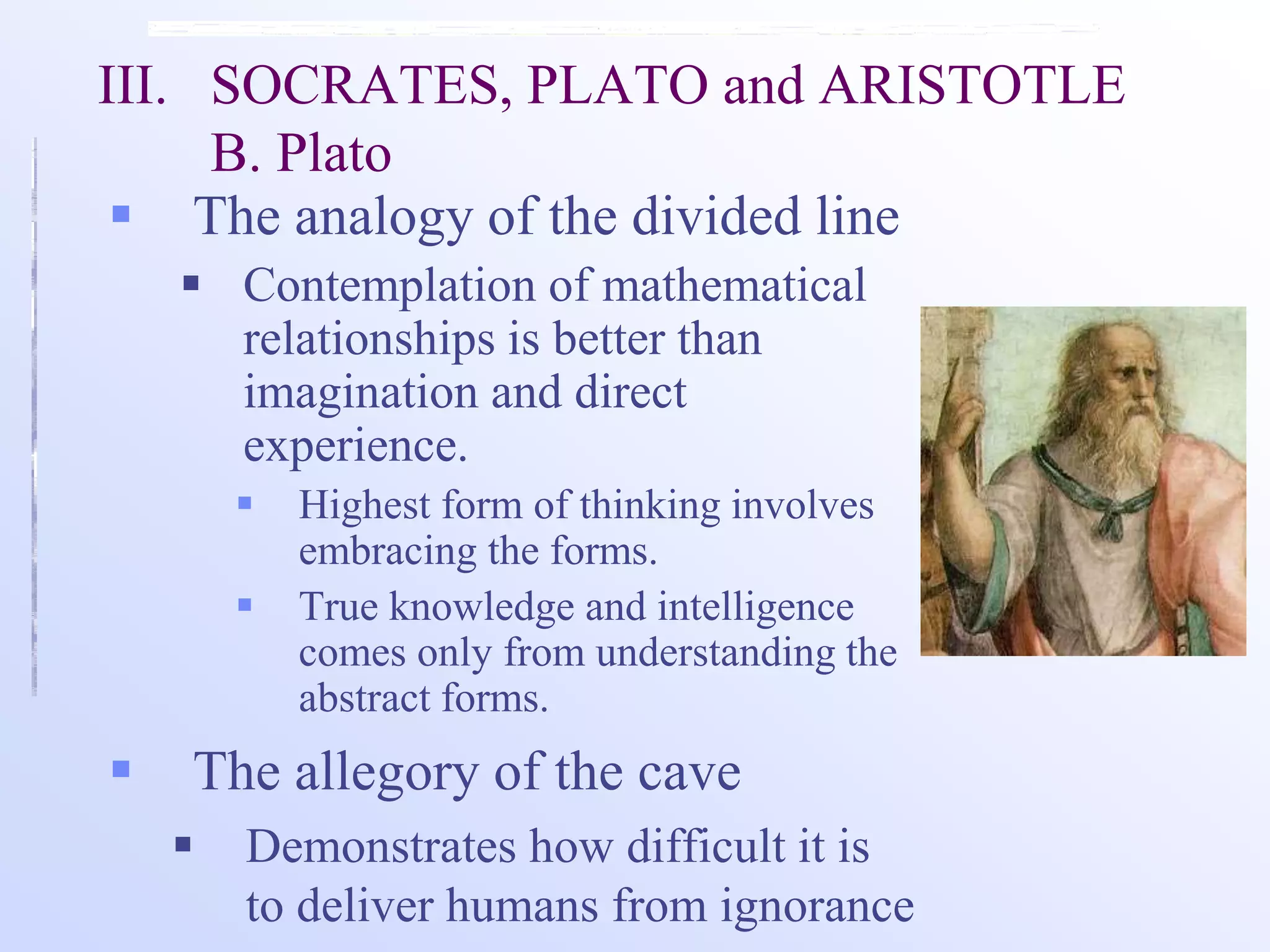 III. SOCRATES, PLATO and ARISTOTLE
B. Plato

- The analogy of the divided line
  - Contemplation of mathematical relationships is better than imagination and direct experience.
    - Highest form of thinking involves embracing the forms.
    - True knowledge and intelligence comes only from understanding the abstract forms.
- The allegory of the cave
  - Demonstrates how difficult it is to deliver humans from ignorance